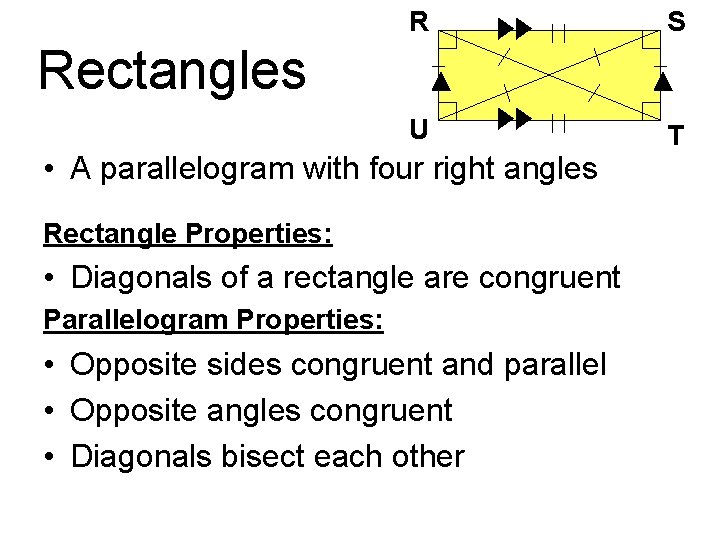 Rectangles

R S U T

• A parallelogram with four right angles

Rectangle Properties:

• Diagonals of a rectangle are congruent

Parallelogram Properties:

• Opposite sides congruent and parallel
• Opposite angles congruent
• Diagonals bisect each other